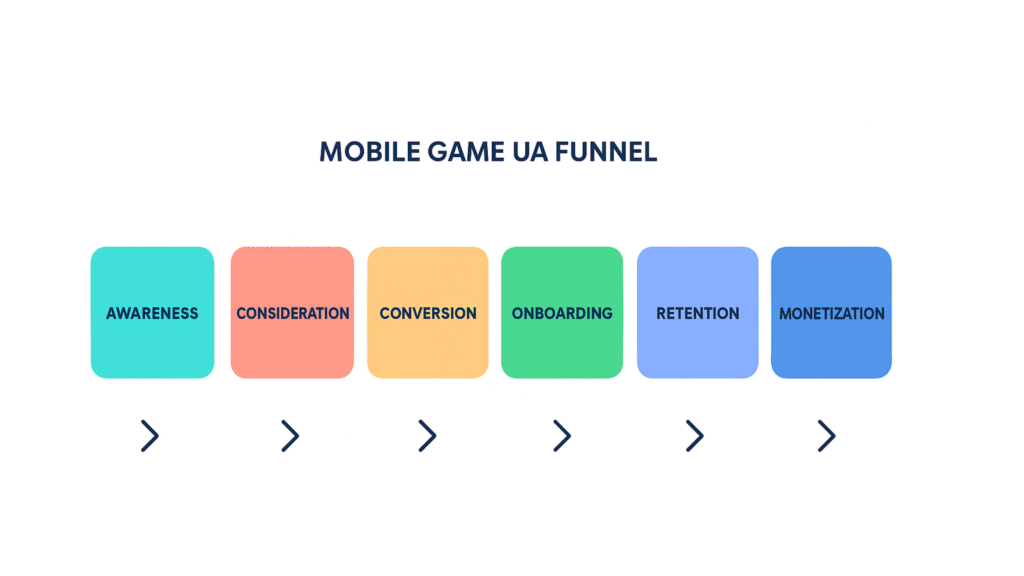 MOBILE GAME UA FUNNEL

AWARENESS

CONSIDERATION

CONVERSION

ONBOARDING

RETENTION

MONETIZATION